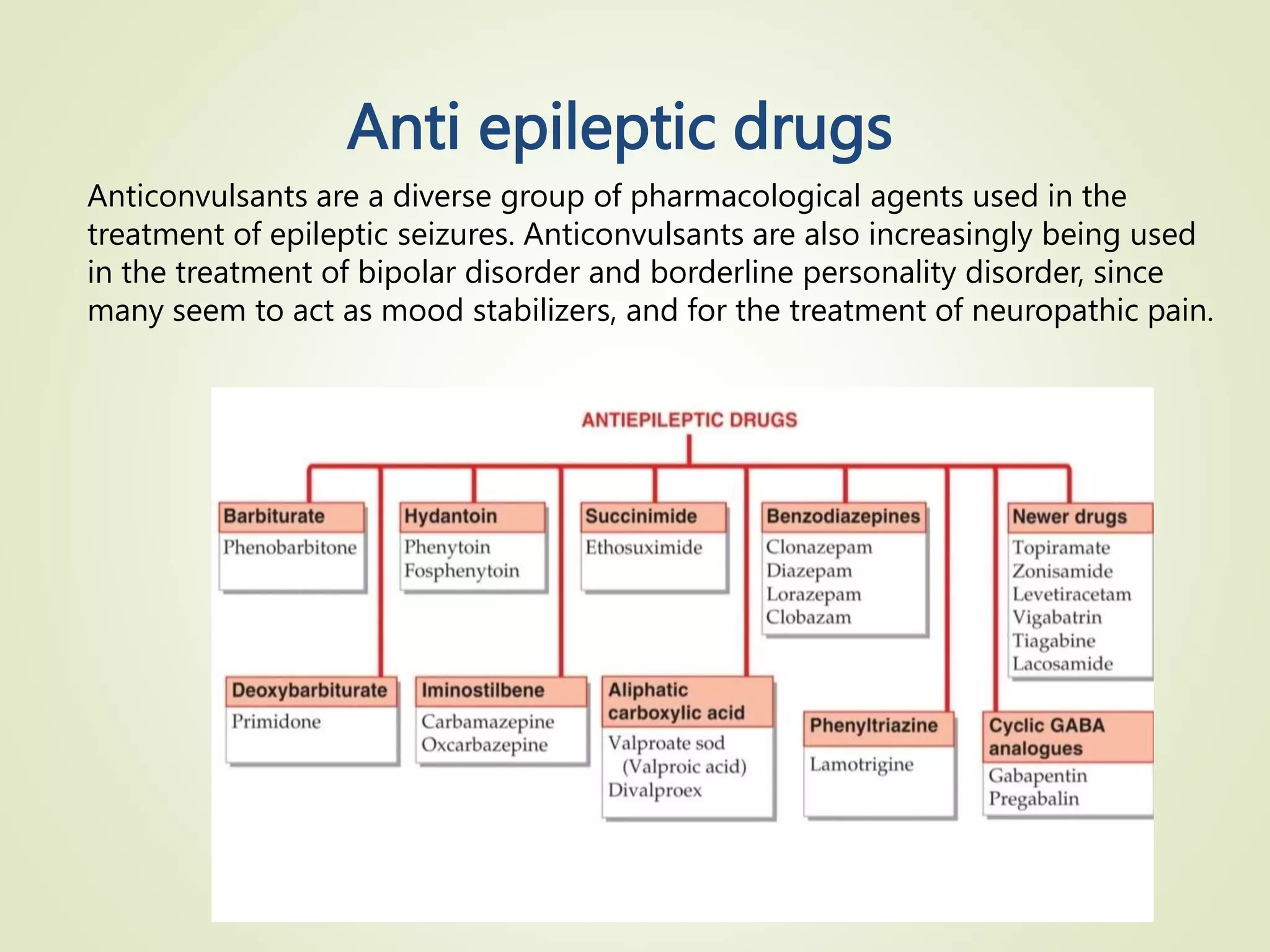 Anti epileptic drugs

Anticonvulsants are a diverse group of pharmacological agents used in the treatment of epileptic seizures. Anticonvulsants are also increasingly being used in the treatment of bipolar disorder and borderline personality disorder, since many seem to act as mood stabilizers, and for the treatment of neuropathic pain.

ANTIEPILEPTIC DRUGS

Barbiturate
Phenobarbitone

Hydantoin
Phenytoin
Fosphenytoin

Succinimide
Ethosuximide

Benzodiazepines
Clonazepam
Diazepam
Lorazepam
Clobazam

Newer drugs
Topiramate
Zonisamide
Levetiracetam
Vigabatrin
Tiagabine
Lacosamide

Deoxybarbiturate
Primidone

Iminostilbene
Carbamazepine
Oxcarbazepine

Aliphatic carboxylic acid
Valproate sod (Valproic acid)
Divalproex

Phenyltriazine
Lamotrigine

Cyclic GABA analogues
Gabapentin
Pregabalin